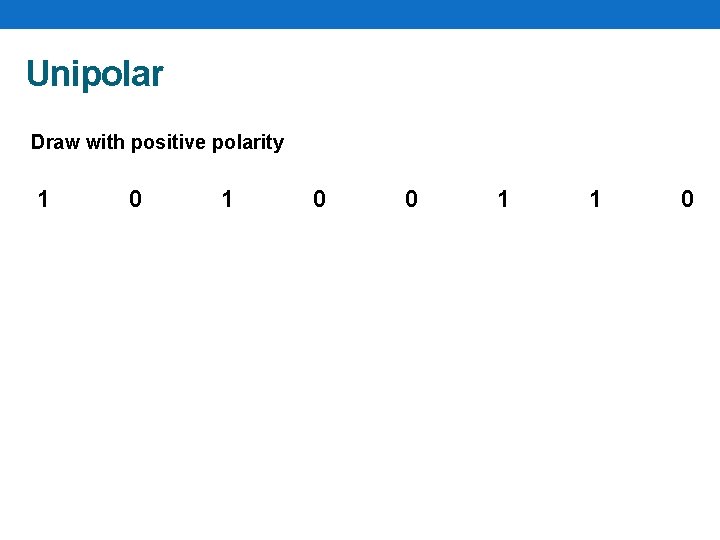 Unipolar

Draw with positive polarity

1 0 1 0 0 1 1 0